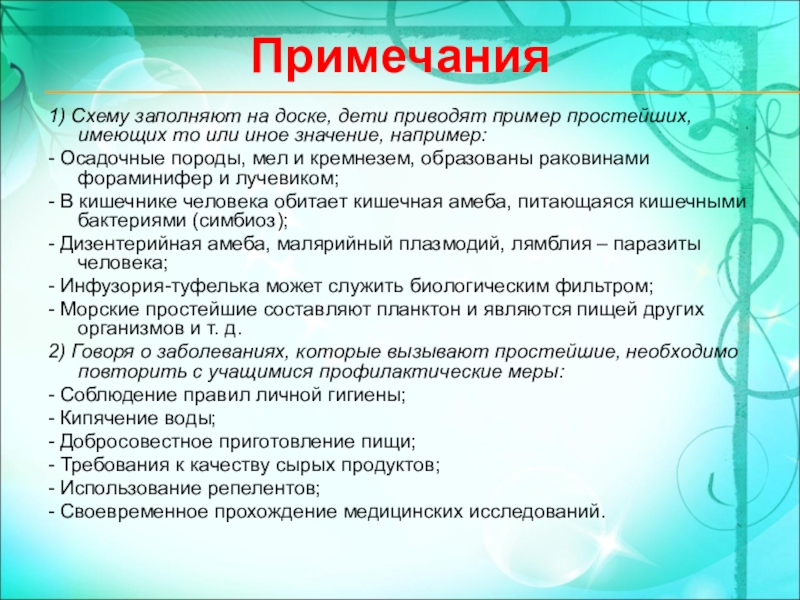 Примечания

1) Схему заполняют на доске, дети приводят пример простейших, имеющих то или иное значение, например:

- Осадочные породы, мел и кремнезем, образованы раковинами фораминифер и лучевиком;

- В кишечнике человека обитает кишечная амеба, питающаяся кишечными бактериями (симбиоз);

- Дизентерийная амеба, малярийный плазмодий, лямблия – паразиты человека;

- Инфузория-туфелька может служить биологическим фильтром;

- Морские простейшие составляют планктон и являются пищей других организмов и т. д.

2) Говоря о заболеваниях, которые вызывают простейшие, необходимо повторить с учащимися профилактические меры:

- Соблюдение правил личной гигиены;

- Кипячение воды;

- Добросовестное приготовление пищи;

- Требования к качеству сырых продуктов;

- Использование репелентов;

- Своевременное прохождение медицинских исследований.